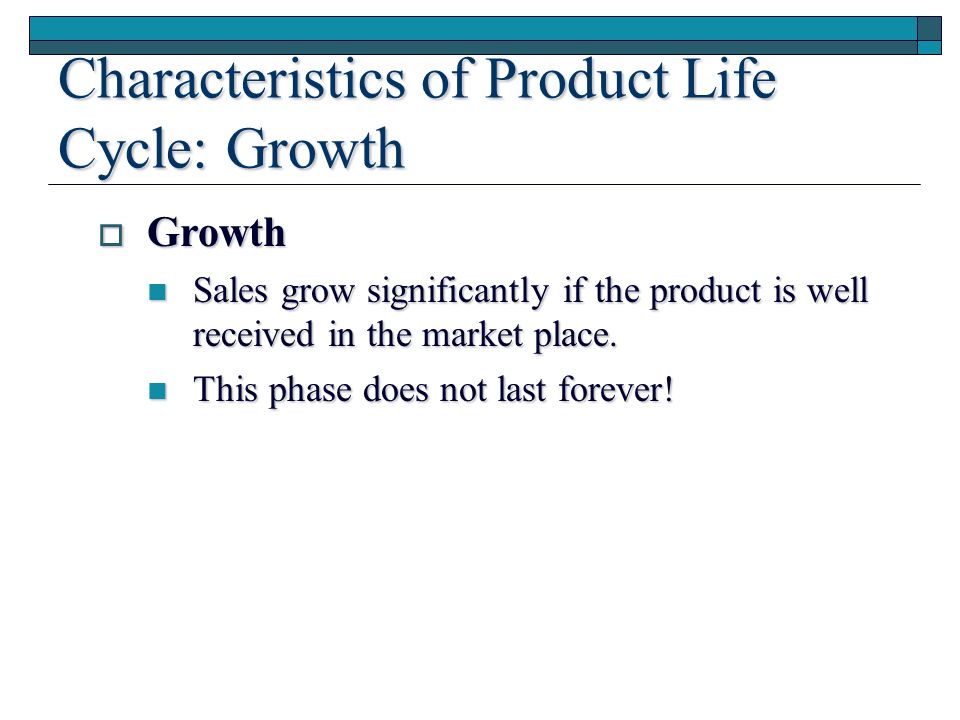 Characteristics of Product Life Cycle: Growth

Growth

Sales grow significantly if the product is well received in the market place.

This phase does not last forever!